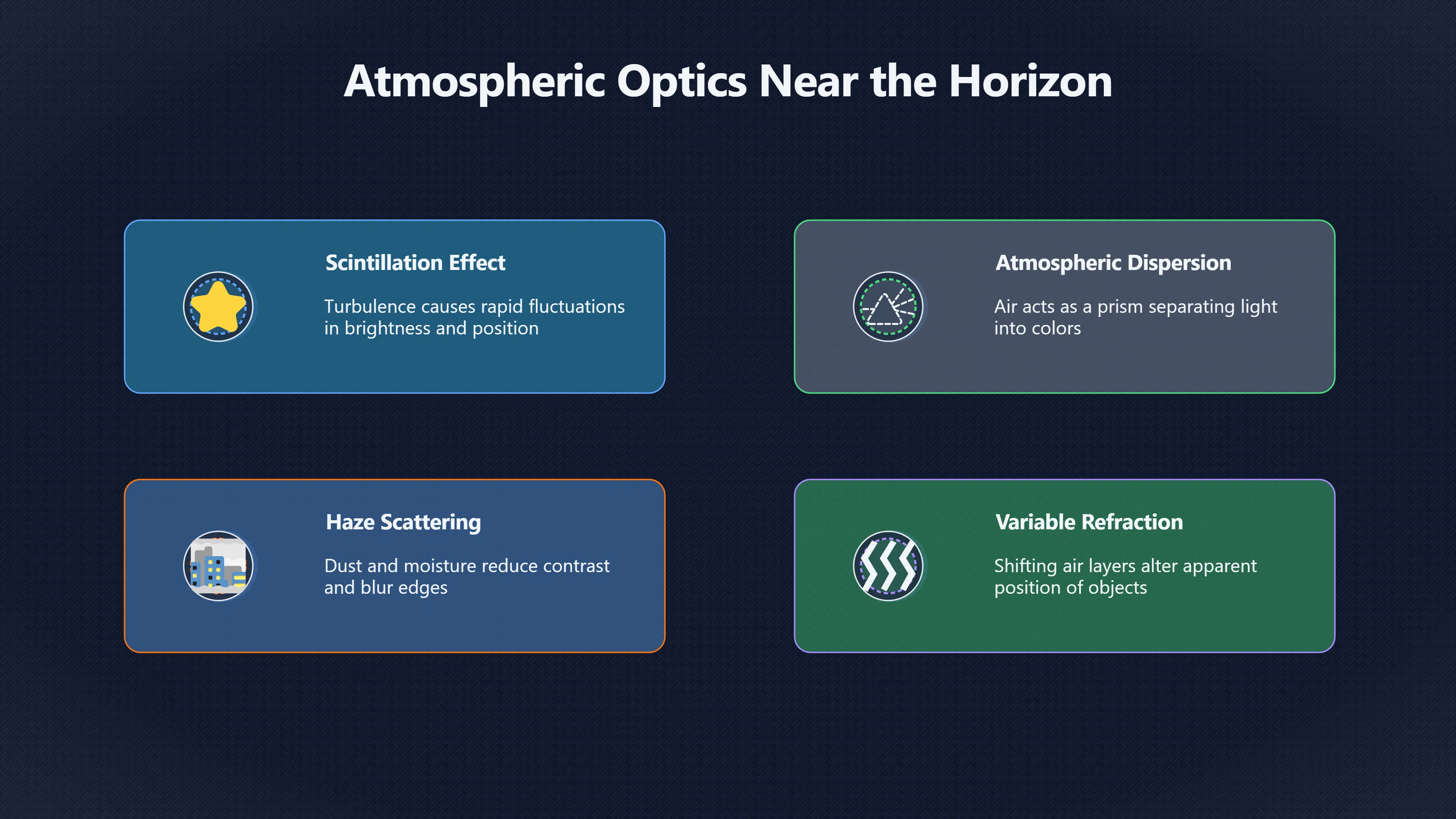 Atmospheric Optics Near the Horizon

Scintillation Effect

Turbulence causes rapid fluctuations in brightness and position

Atmospheric Dispersion

Air acts as a prism separating light into colors

Haze Scattering

Dust and moisture reduce contrast and blur edges

Variable Refraction

Shifting air layers alter apparent position of objects